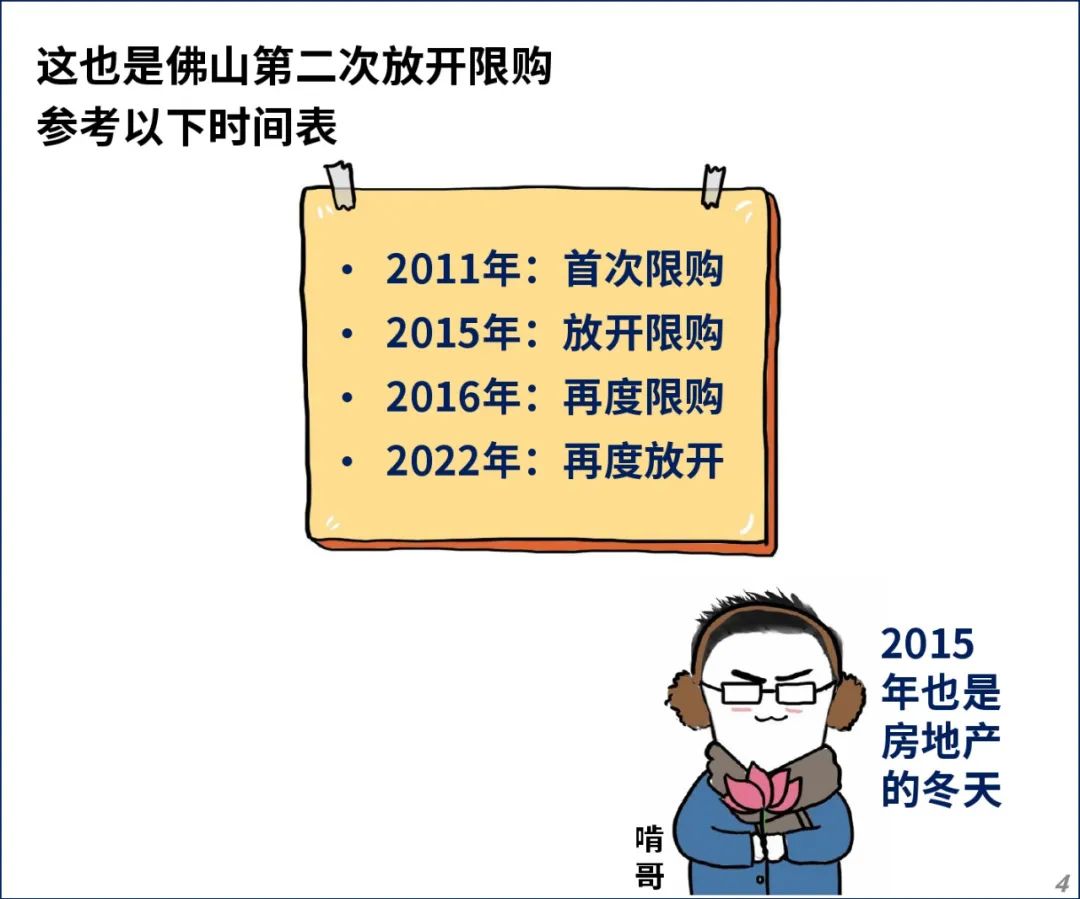 这也是佛山第二次放开限购
参考以下时间表

• 2011年：首次限购
• 2015年：放开限购
• 2016年：再度限购
• 2022年：再度放开

2015年也是房地产的冬天

啃哥

4